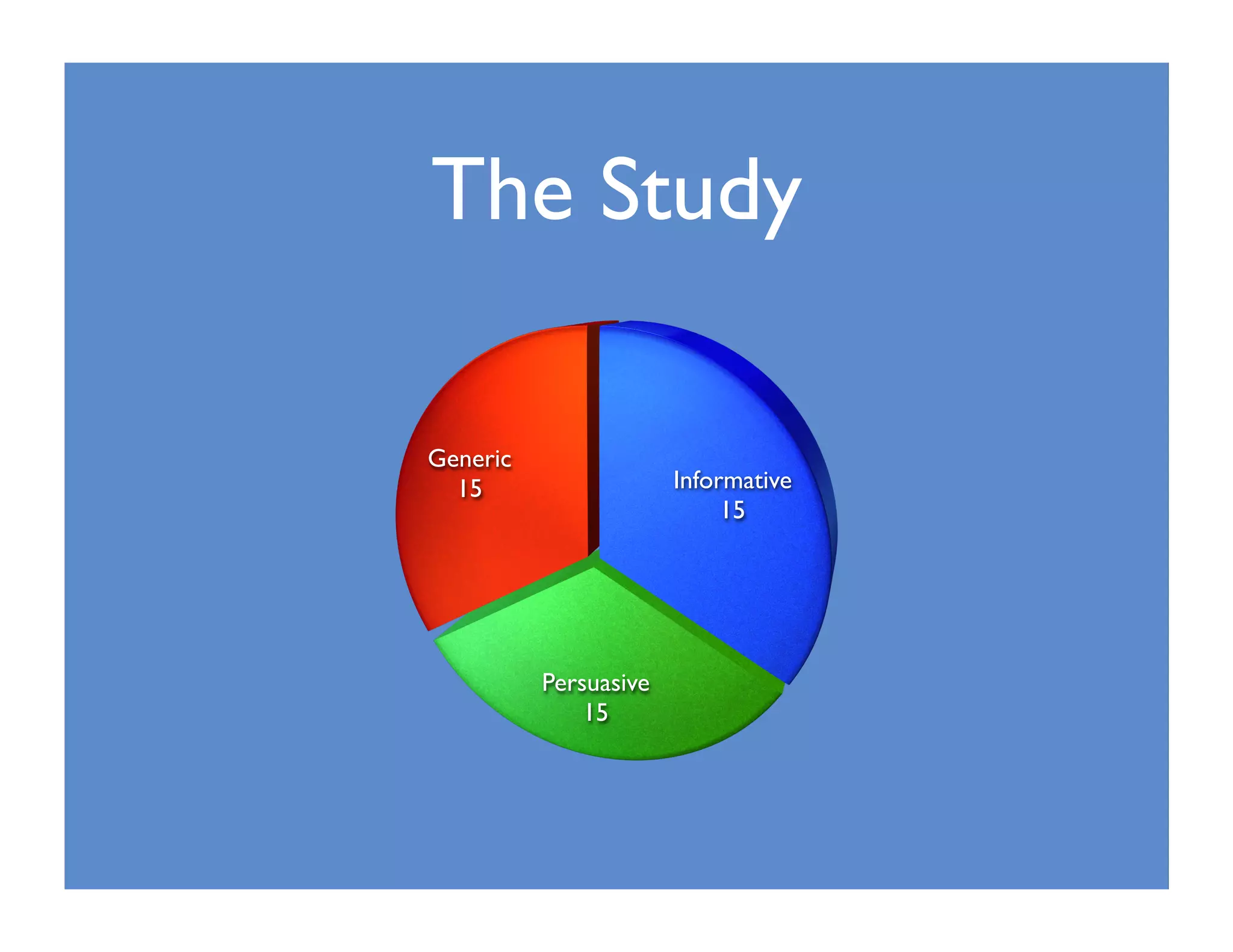 The Study

Generic
15

Informative
15

Persuasive
15